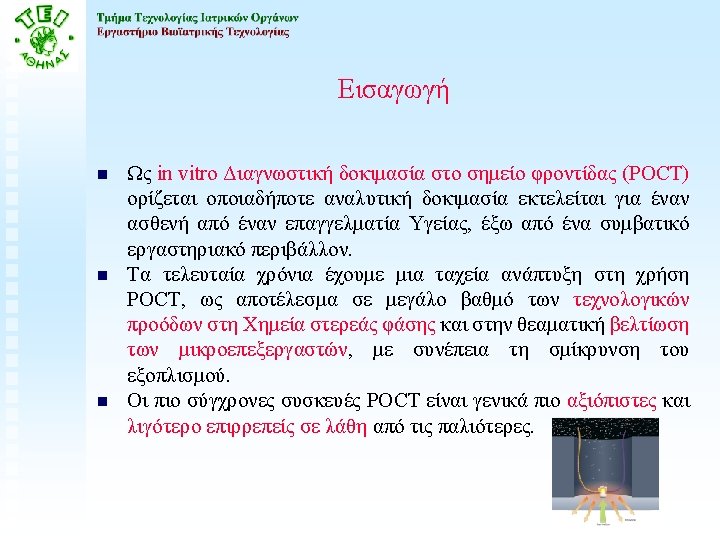 ΤΕΙ ΑΘΗΝΑΣ

Τμήμα Τεχνολογίας Ιατρικών Οργάνων
Εργαστήριο Βιοϊατρικής Τεχνολογίας

Εισαγωγή

■ Ως in vitro Διαγνωστική δοκιμασία στο σημείο φροντίδας (POCT) ορίζεται οποιαδήποτε αναλυτική δοκιμασία εκτελείται για έναν ασθενή από έναν επαγγελματία Υγείας, έξω από ένα συμβατικό εργαστηριακό περιβάλλον.

■ Τα τελευταία χρόνια έχουμε μια ταχεία ανάπτυξη στη χρήση POCT, ως αποτέλεσμα σε μεγάλο βαθμό των τεχνολογικών προόδων στη Χημεία στερεάς φάσης και στην θεαματική βελτίωση των μικροεπεξεργαστών, με συνέπεια τη σμίκρυνση του εξοπλισμού.

■ Οι πιο σύγχρονες συσκευές POCT είναι γενικά πιο αξιόπιστες και λιγότερο επιρρεπείς σε λάθη από τις παλιότερες.